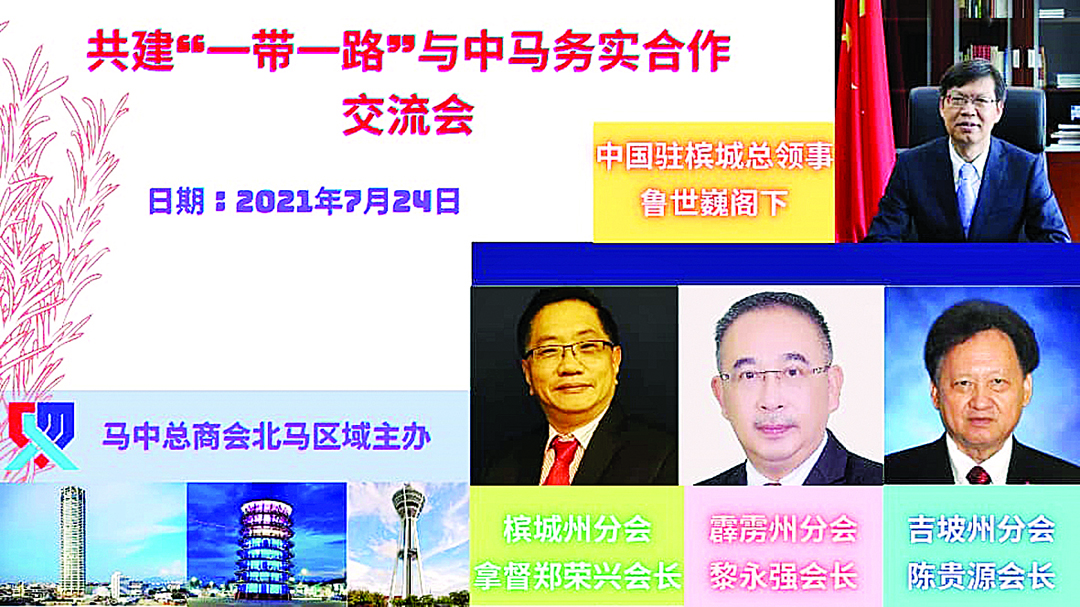 共建“一带一路”与中马务实合作
交流会

日期：2021年7月24日

中国驻槟城总领事
鲁世巍阁下

马中总商会北马区域主办

槟城州分会
拿督郑荣兴会长

霹雳州分会
黎永强会长

吉坡州分会
陈贵源会长